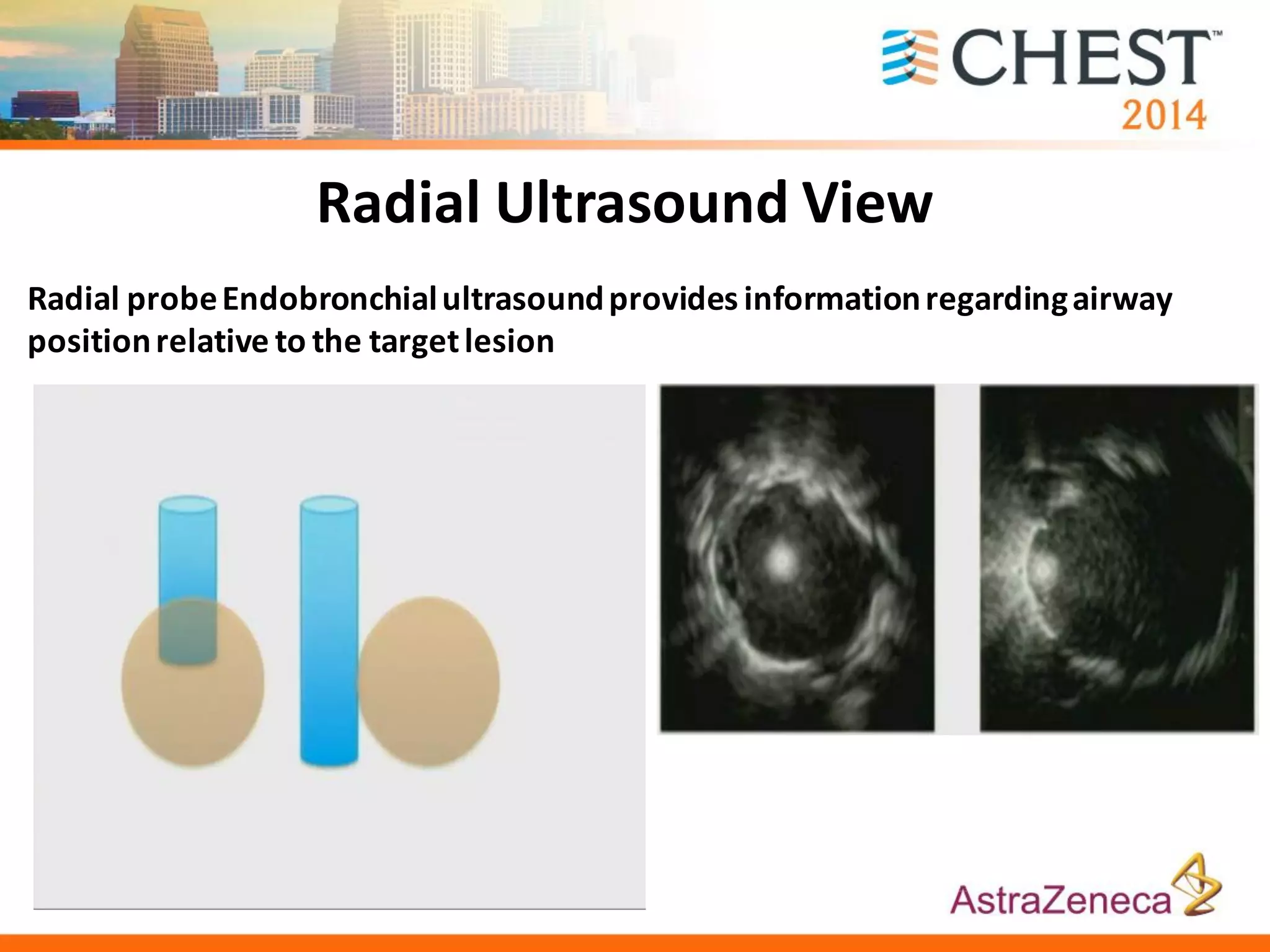 CHEST™
2014

Radial Ultrasound View

Radial probe Endobronchial ultrasound provides information regarding airway position relative to the target lesion

AstraZeneca